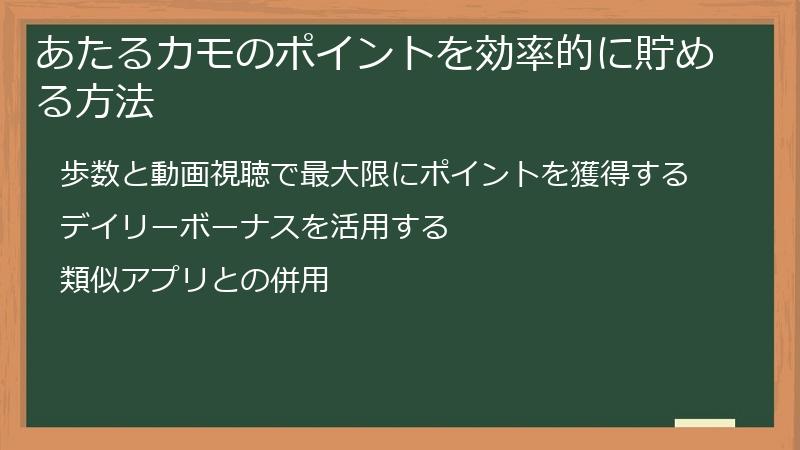 あたるカモのポイントを効率的に貯める方法

歩数と動画視聴で最大限にポイントを獲得する

デイリーボーナスを活用する

類似アプリとの併用